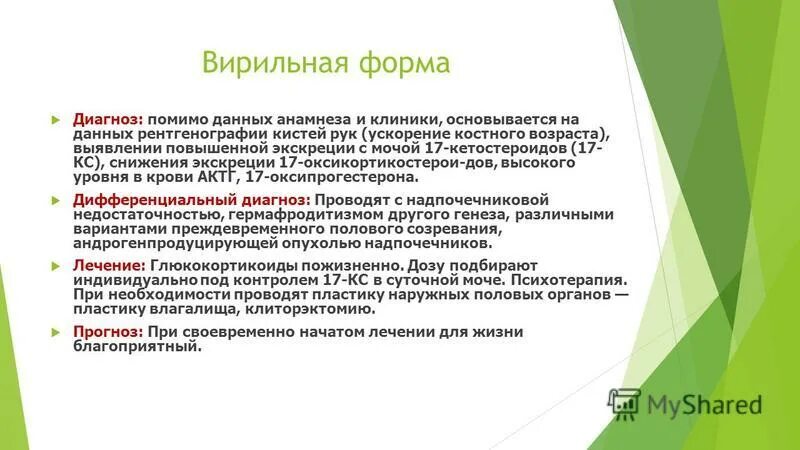 Вирильная форма

Диагноз: помимо данных анамнеза и клиники, основывается на данных рентгенографии кистей рук (ускорение костного возраста), выявлении повышенной экскреции с мочой 17-кетостероидов (17-КС), снижения экскреции 17-оксикортикостерои-дов, высокого уровня в крови АКТГ, 17-оксипрогестерона.

Дифференциальный диагноз: Проводят с надпочечниковой недостаточностью, гермафродитизмом другого генеза, различными вариантами преждевременного полового созревания, андрогенпродуцирующей опухолью надпочечников.

Лечение: Глюкокортикоиды пожизненно. Дозу подбирают индивидуально под контролем 17-КС в суточной моче. Психотерапия. При необходимости проводят пластику наружных половых органов — пластику влагалища, клиторэктомию.

Прогноз: При своевременно начатом лечении для жизни благоприятный.

MyShared